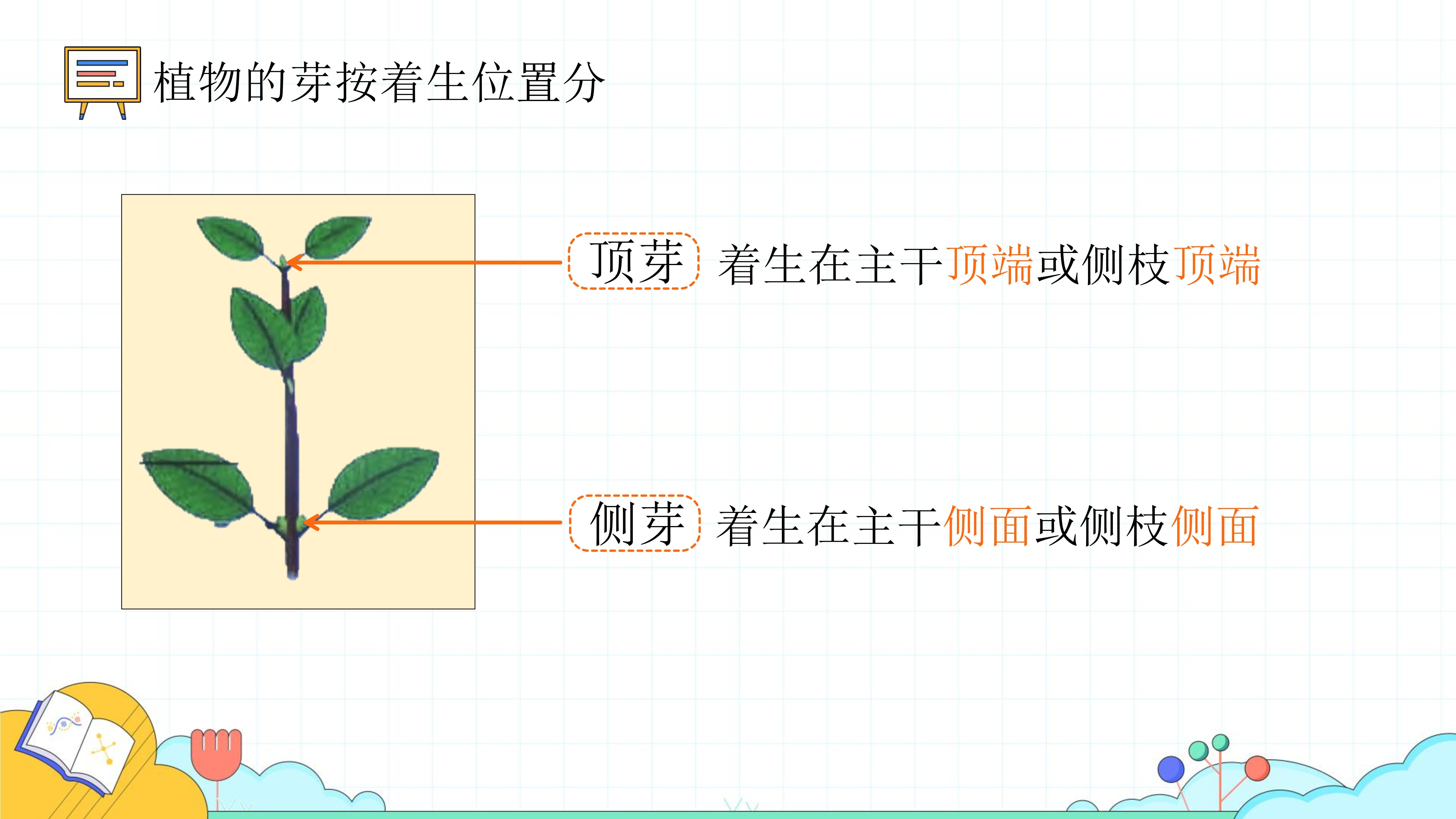 植物的芽按着生位置分

顶芽 着生在主干顶端或侧枝顶端

侧芽 着生在主干侧面或侧枝侧面